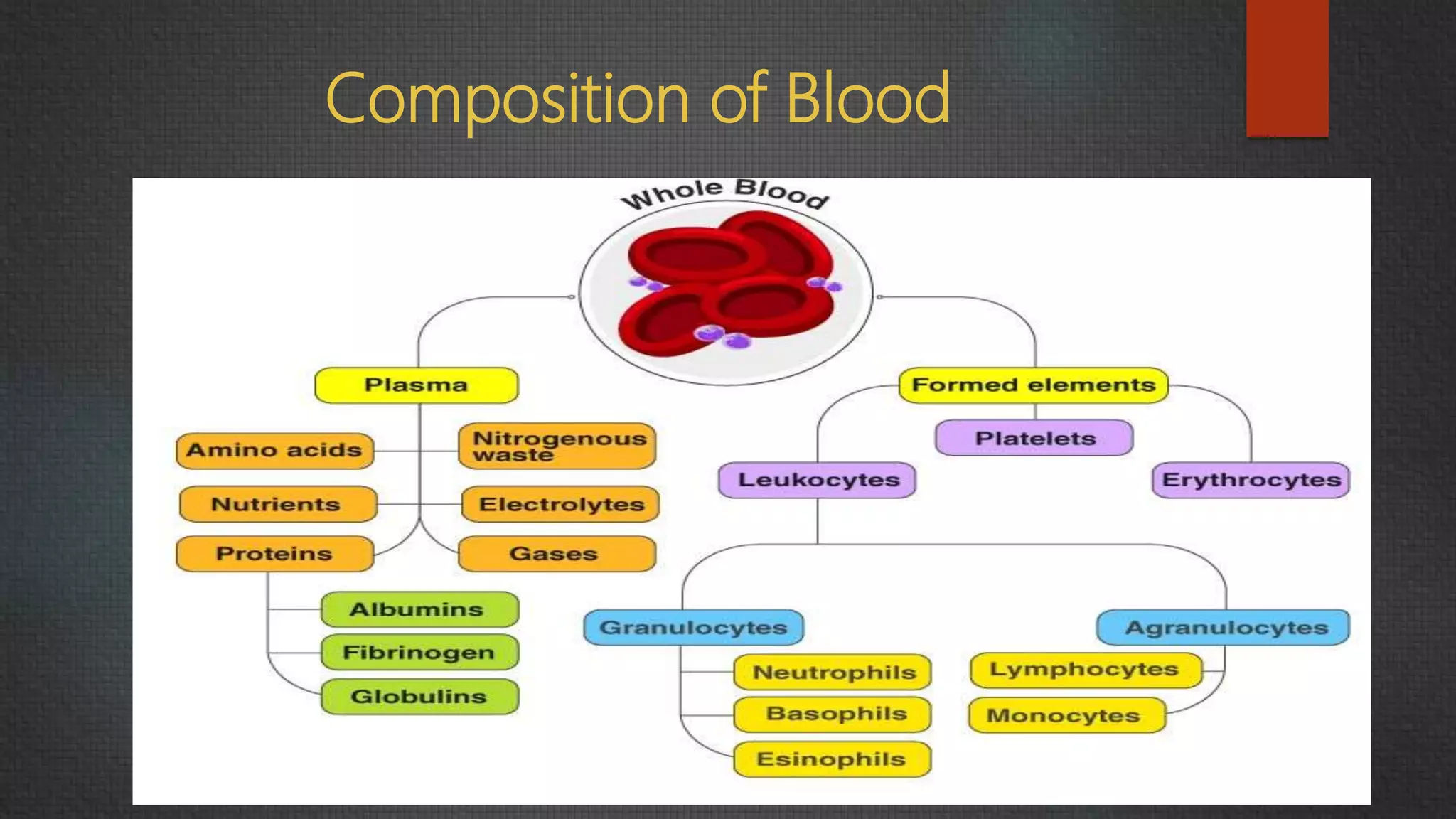 Composition of Blood

Whole Blood

Plasma

Amino acids

Nitrogenous waste

Nutrients

Electrolytes

Proteins

Gases

Albumins

Fibrinogen

Globulins

Formed elements

Platelets

Leukocytes

Erythrocytes

Granulocytes

Agranulocytes

Neutrophils

Basophils

Esinophils

Lymphocytes

Monocytes